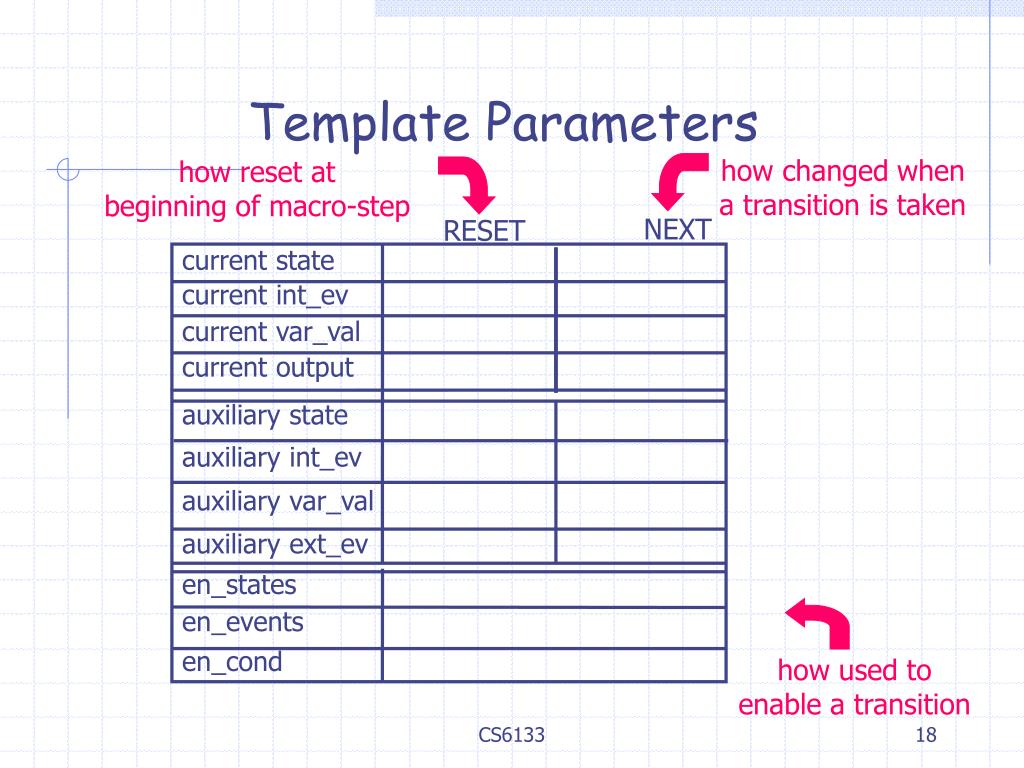 Template Parameters

how reset at beginning of macro-step

how changed when a transition is taken

| | RESET | NEXT |
|---|---|---|
| current state | | |
| current int_ev | | |
| current var_val | | |
| current output | | |
| auxiliary state | | |
| auxiliary int_ev | | |
| auxiliary var_val | | |
| auxiliary ext_ev | | |
| en_states | | |
| en_events | | |
| en_cond | | |

how used to enable a transition

CS6133

18